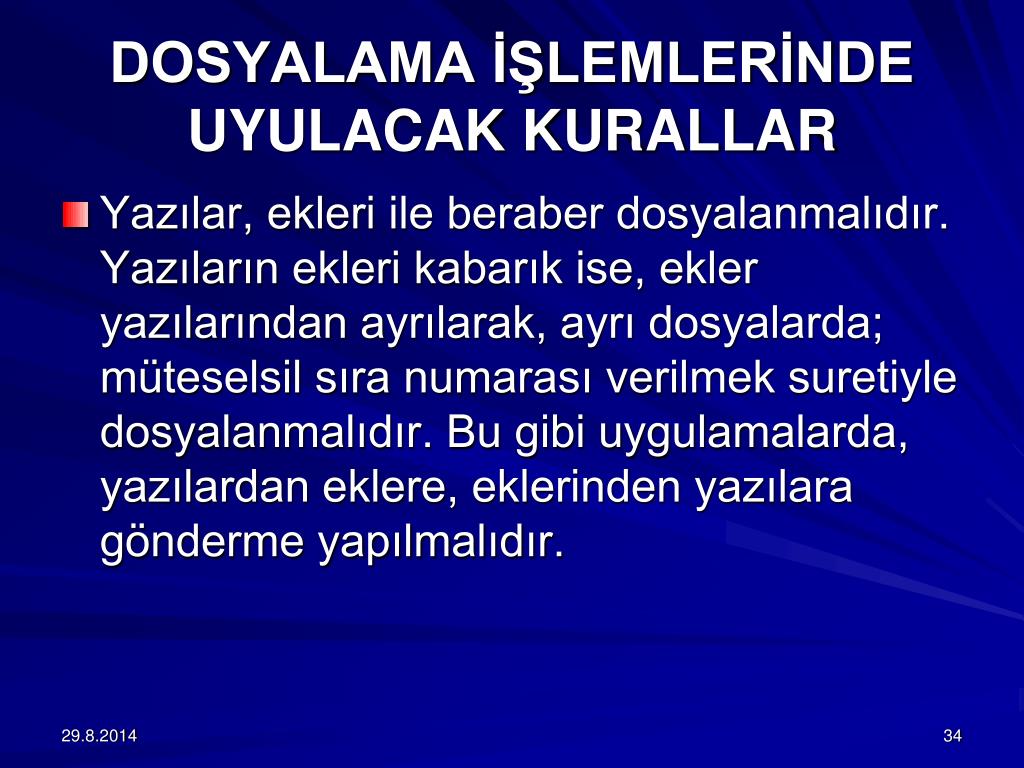 DOSYALAMA İŞLEMLERİNDE UYULACAK KURALLAR

Yazılar, ekleri ile beraber dosyalanmalıdır. Yazıların ekleri kabarık ise, ekler yazılarından ayrılarak, ayrı dosyalarda; müteselsil sıra numarası verilmek suretiyle dosyalanmalıdır. Bu gibi uygulamalarda, yazılardan eklere, eklerinden yazılara gönderme yapılmalıdır.

29.8.2014

34